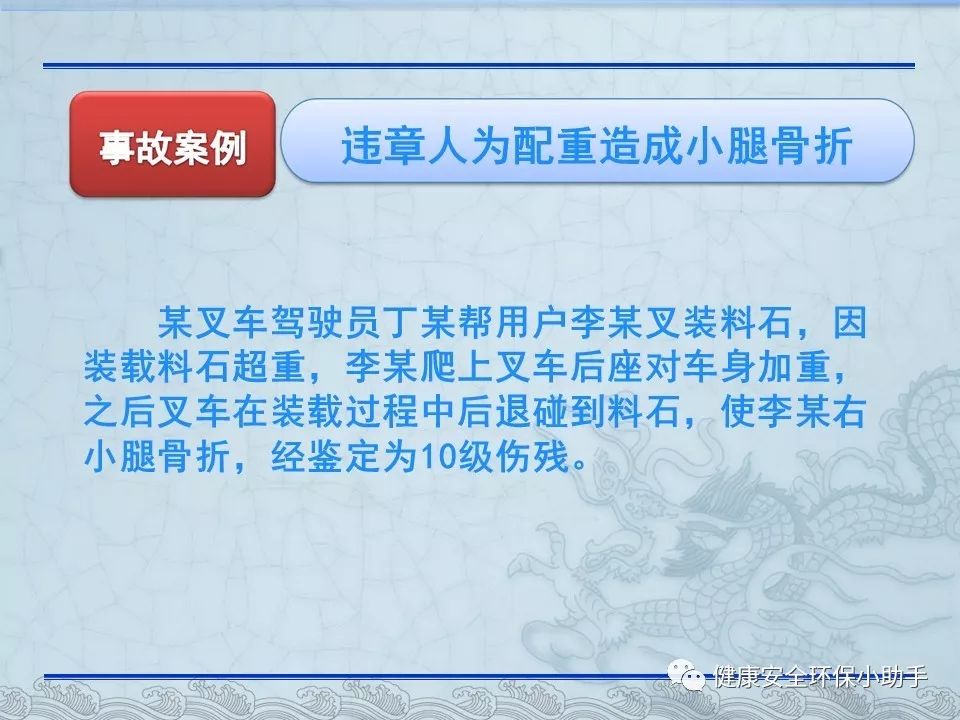 事故案例

违章人为配重造成小腿骨折

某叉车驾驶员丁某帮用户李某叉装料石，因装载料石超重，李某爬上叉车后座对车身加重，之后叉车在装载过程中后退碰到料石，使李某右小腿骨折，经鉴定为10级伤残。

健康安全环保小助手